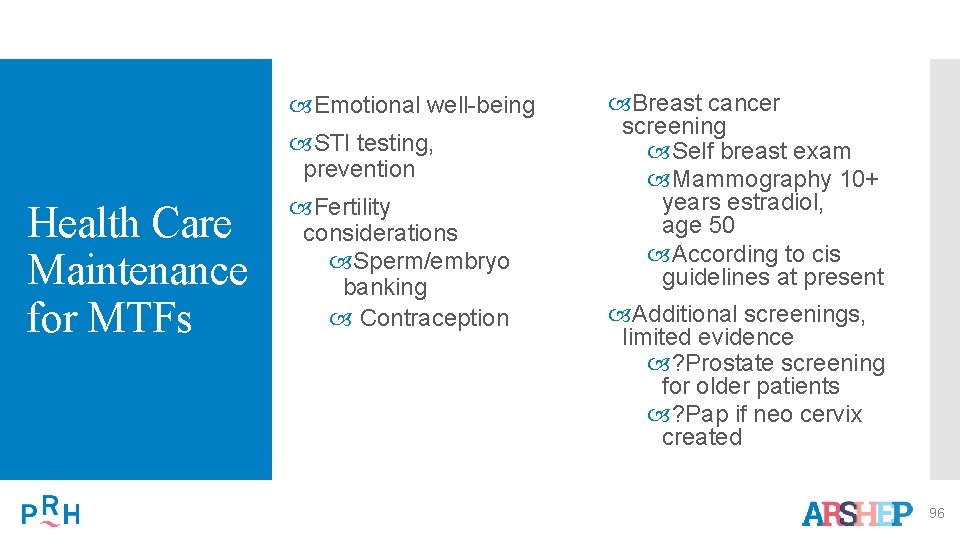 Health Care Maintenance for MTFs

Emotional well-being

STI testing, prevention

Fertility considerations

Sperm/embryo banking

Contraception

Breast cancer screening

Self breast exam

Mammography 10+ years estradiol, age 50

According to cis guidelines at present

Additional screenings, limited evidence

?Prostate screening for older patients

?Pap if neo cervix created

PRH

ARSHEP

96